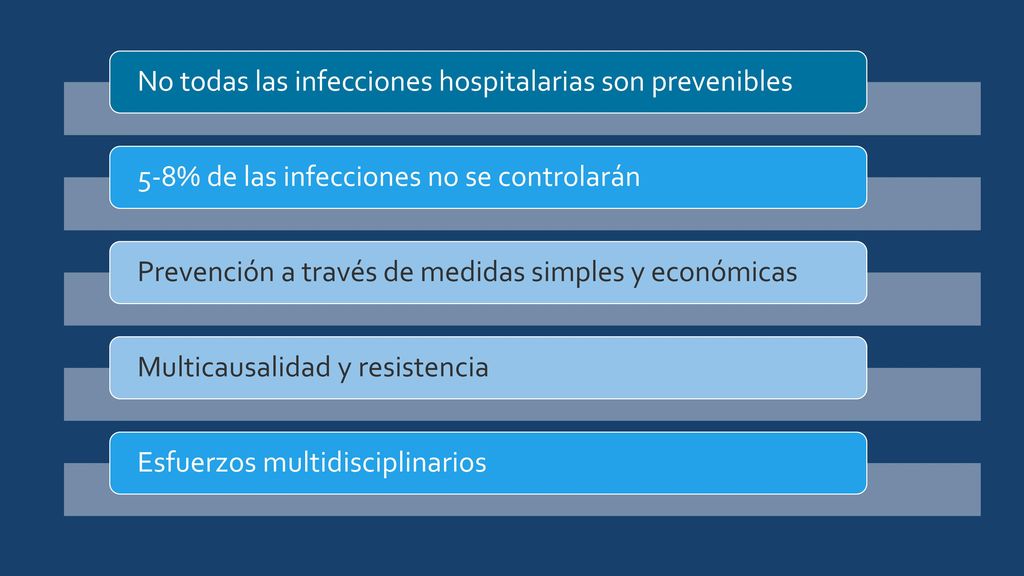 No todas las infecciones hospitalarias son prevenibles

5-8% de las infecciones no se controlarán

Prevención a través de medidas simples y económicas

Multicausalidad y resistencia

Esfuerzos multidisciplinarios